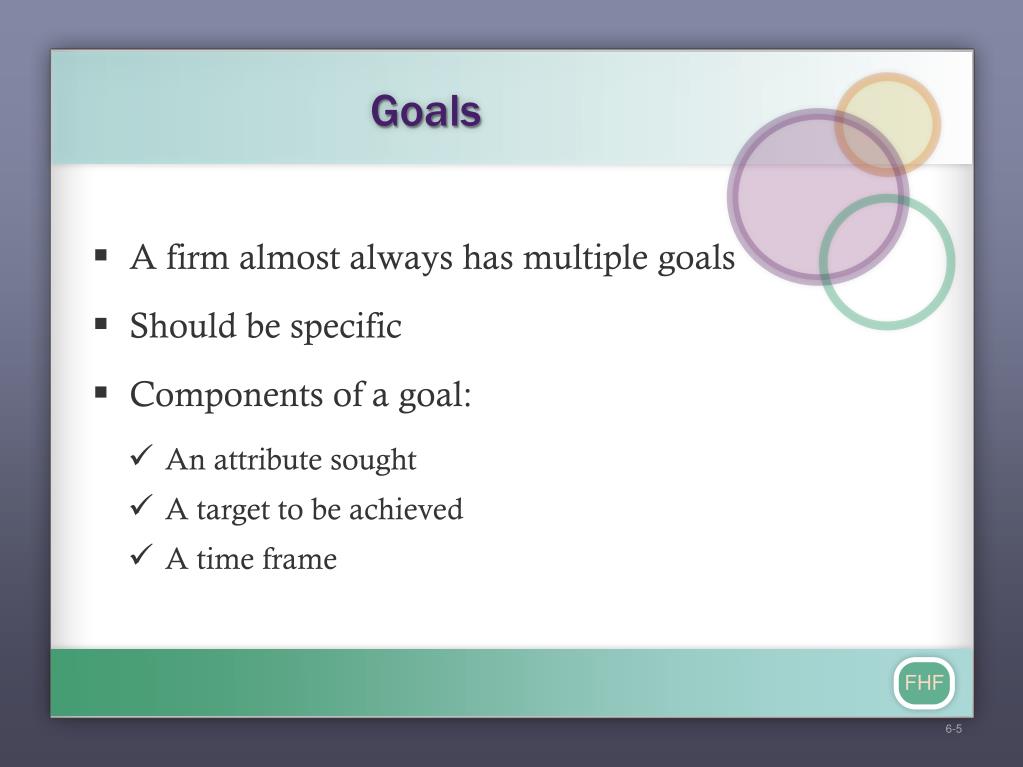 Goals

▪ A firm almost always has multiple goals

▪ Should be specific

▪ Components of a goal:

✓ An attribute sought

✓ A target to be achieved

✓ A time frame

FHF

6-5